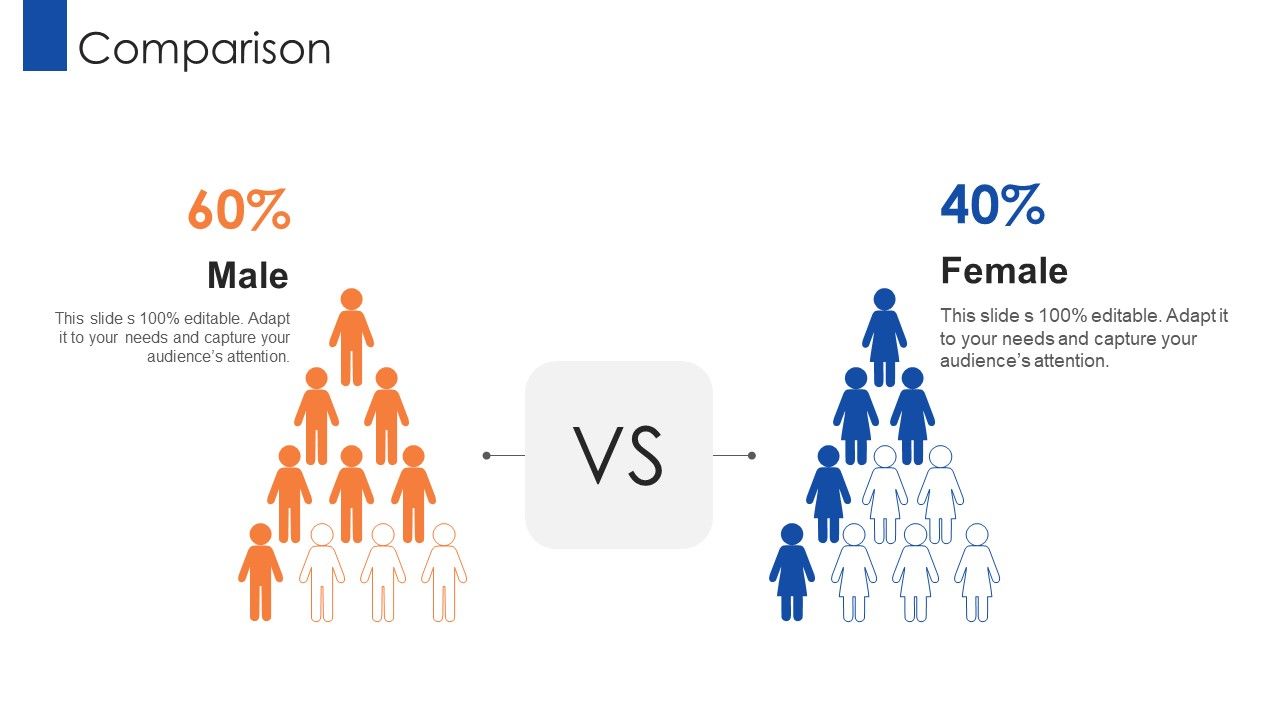 Comparison

60%

Male

This slide s 100% editable. Adapt it to your needs and capture your audience's attention.

VS

40%

Female

This slide s 100% editable. Adapt it to your needs and capture your audience's attention.